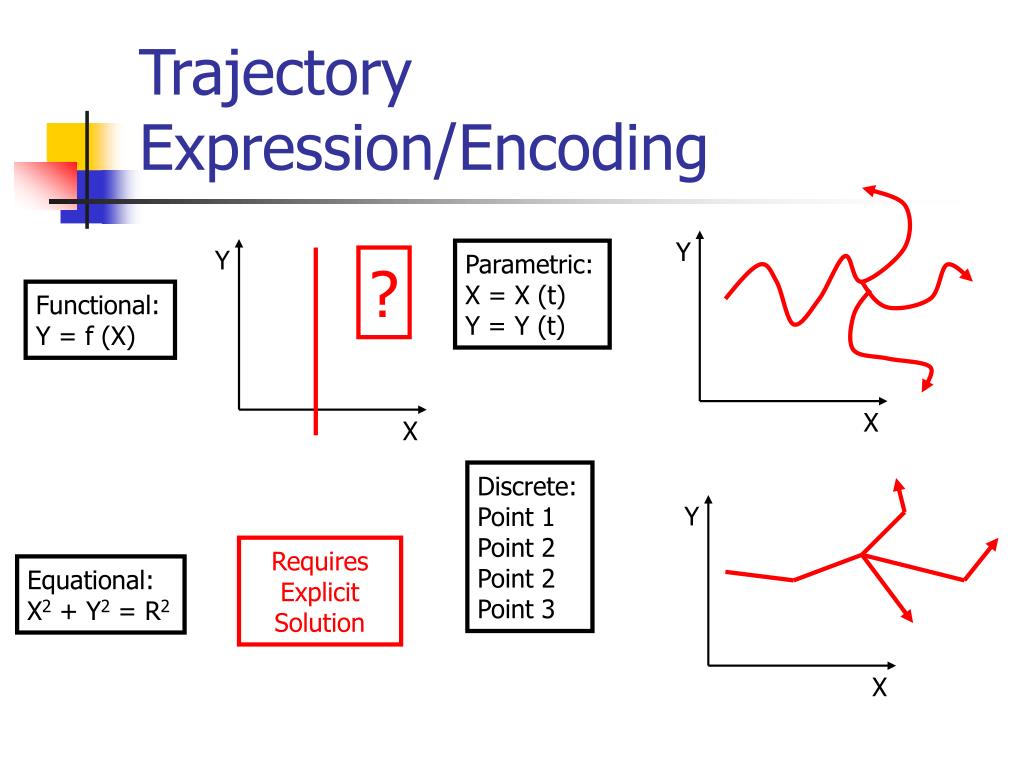 Trajectory Expression/Encoding

Functional:
Y = f (X)

Y

X

?

Parametric:
X = X (t)
Y = Y (t)

Y

X

Equational:
$X^2 + Y^2 = R^2$

Requires Explicit Solution

Discrete:
Point 1
Point 2
Point 2
Point 3

Y

X